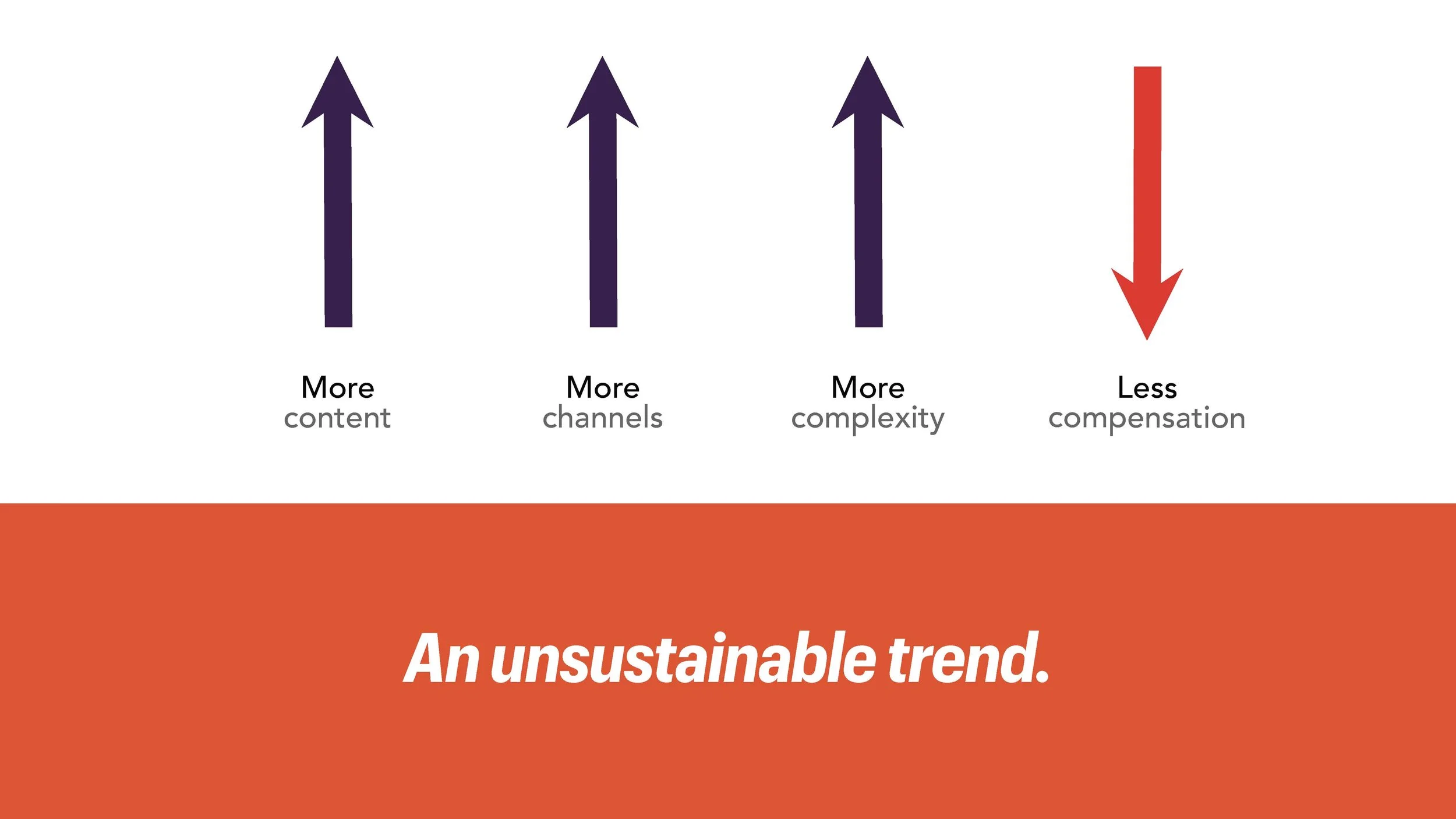 More
content

More
channels

More
complexity

Less
compensation

An unsustainable trend.